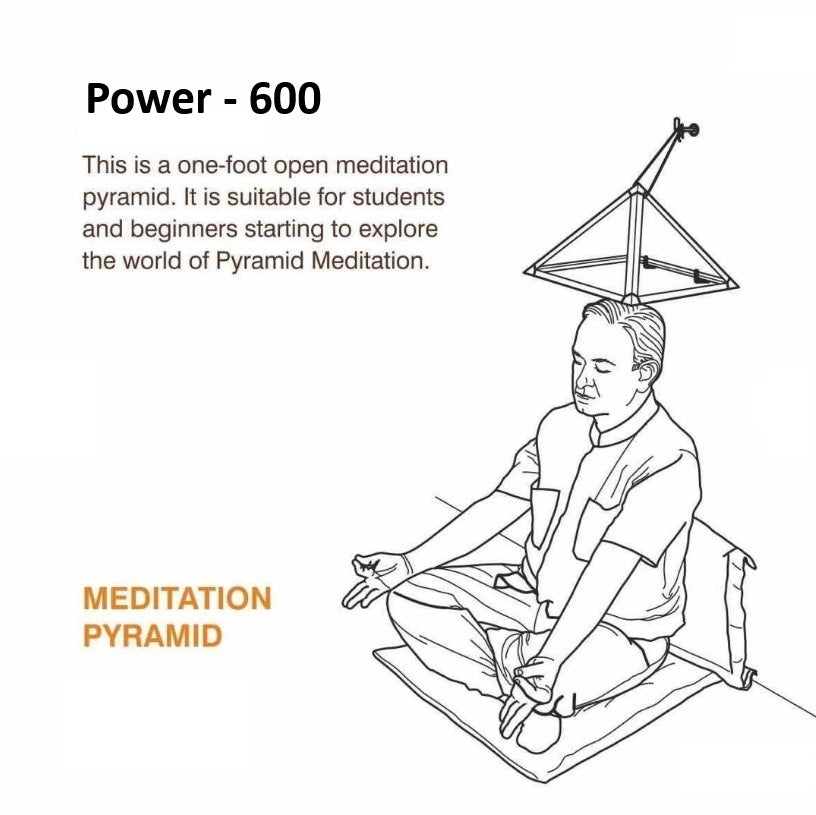 Power - 600

This is a one-foot open meditation pyramid. It is suitable for students and beginners starting to explore the world of Pyramid Meditation.

MEDITATION PYRAMID